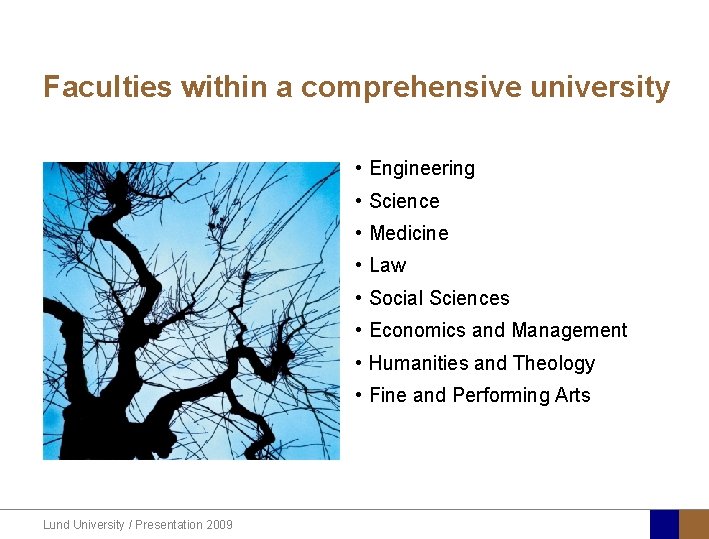 Faculties within a comprehensive university

• Engineering
• Science
• Medicine
• Law
• Social Sciences
• Economics and Management
• Humanities and Theology
• Fine and Performing Arts

Lund University / Presentation 2009